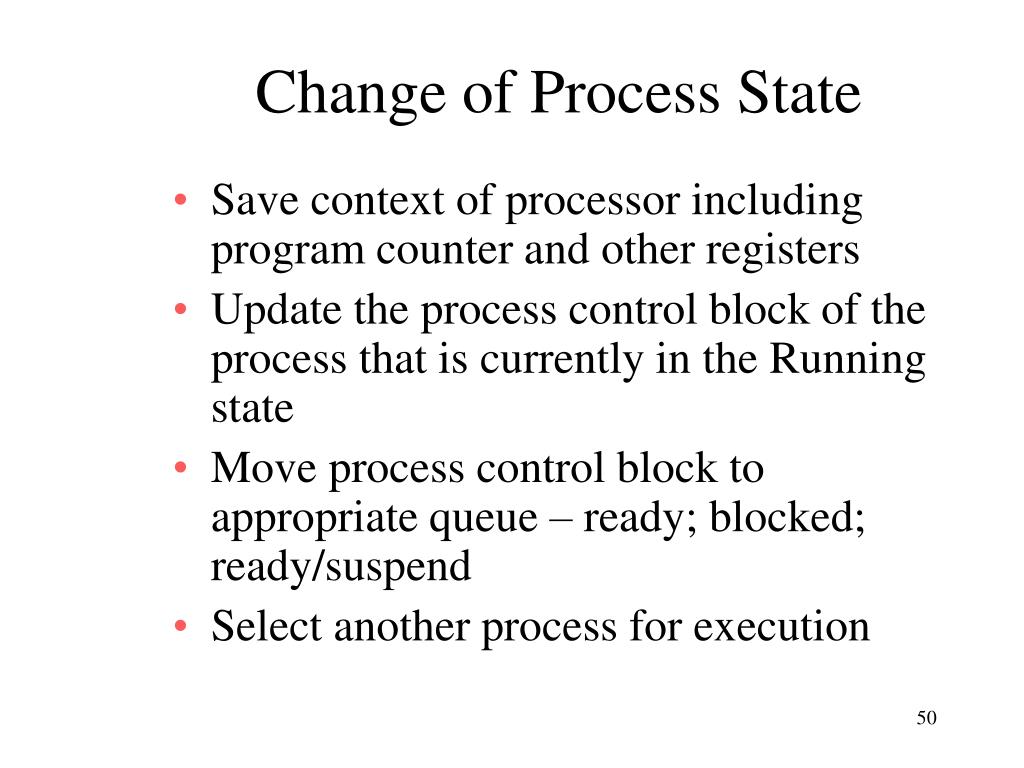 Change of Process State

• Save context of processor including program counter and other registers
• Update the process control block of the process that is currently in the Running state
• Move process control block to appropriate queue – ready; blocked; ready/suspend
• Select another process for execution

50